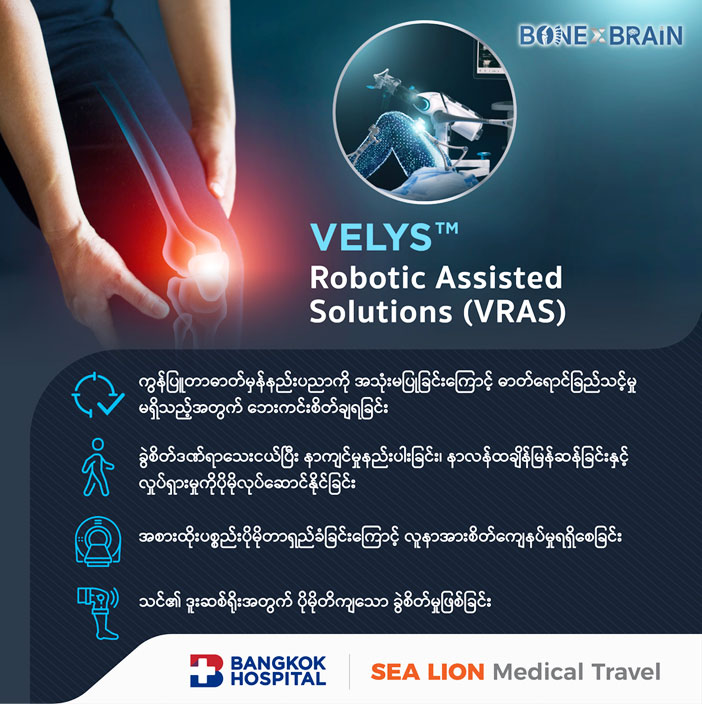 BONE X BRAIN

VELYS™
Robotic Assisted Solutions (VRAS)

ကွန်ပြူတာဓာတ်မှန်နည်းပညာကို အသုံးမပြုခြင်းကြောင့် ဓာတ်ရောင်ခြည်သင့်မှု မရှိသည့်အတွက် ဘေးကင်းစိတ်ချရခြင်း

ခွဲစိတ်ဒဏ်ရာသေးငယ်ပြီး နာကျင်မှုနည်းပါးခြင်း၊ နာလန်ထချိန်မြန်ဆန်ခြင်းနှင့် လှုပ်ရှားမှုကိုပိုမိုလုပ်ဆောင်နိုင်ခြင်း

အစားထိုးပစ္စည်းပိုမိုတာရှည်ခံခြင်းကြောင့် လူနာအားစိတ်ကျေနပ်မှုရရှိစေခြင်း

သင်၏ ဒူးဆစ်ရိုးအတွက် ပိုမိုတိကျသော ခွဲစိတ်မှုဖြစ်ခြင်း

BANGKOK HOSPITAL

SEA LION Medical Travel